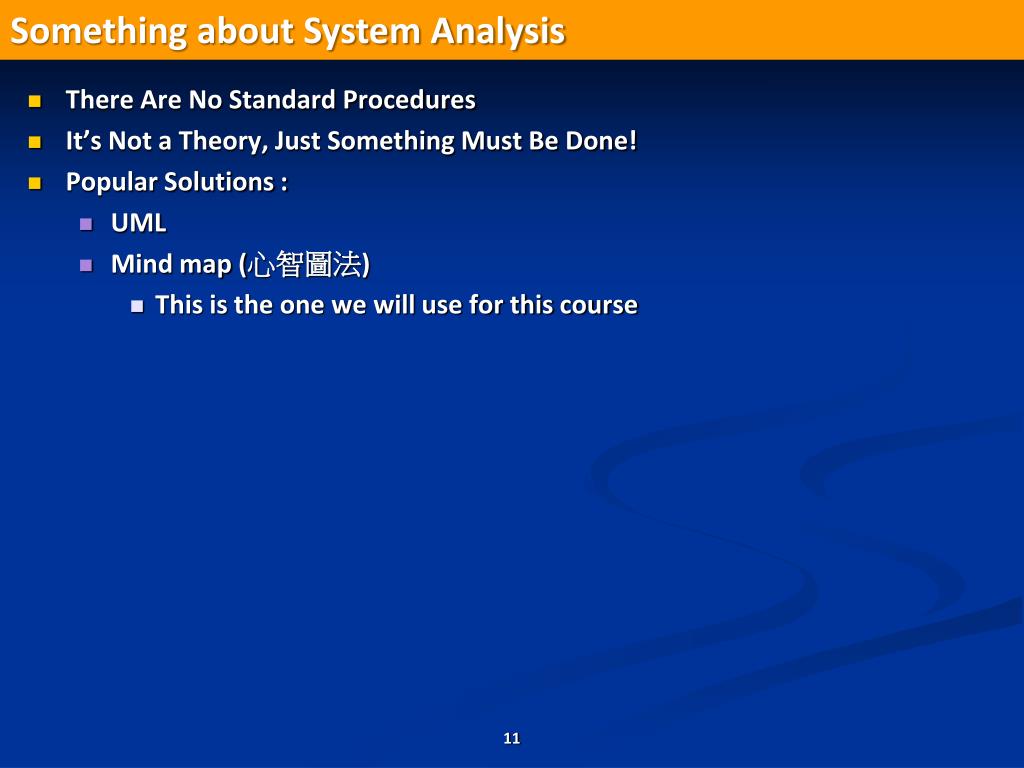 Something about System Analysis

There Are No Standard Procedures

It’s Not a Theory, Just Something Must Be Done!

Popular Solutions :

UML

Mind map (心智圖法)

This is the one we will use for this course

11